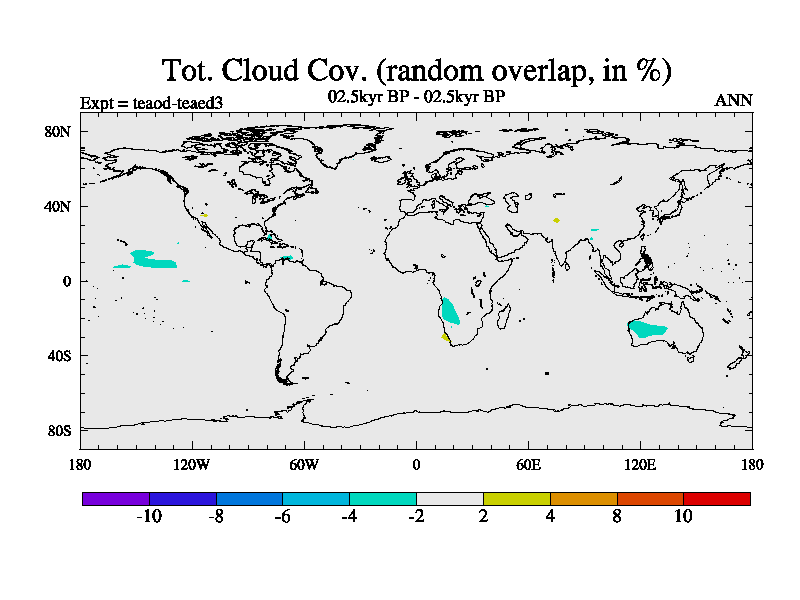 Tot. Cloud Cov. (random overlap, in %)

Expt = teaod-teaed3

02.5kyr BP - 02.5kyr BP

ANN

80N

40N

0

40S

80S

180

120W

60W

0

60E

120E

180

-10

-8

-6

-4

-2

2

4

8

10